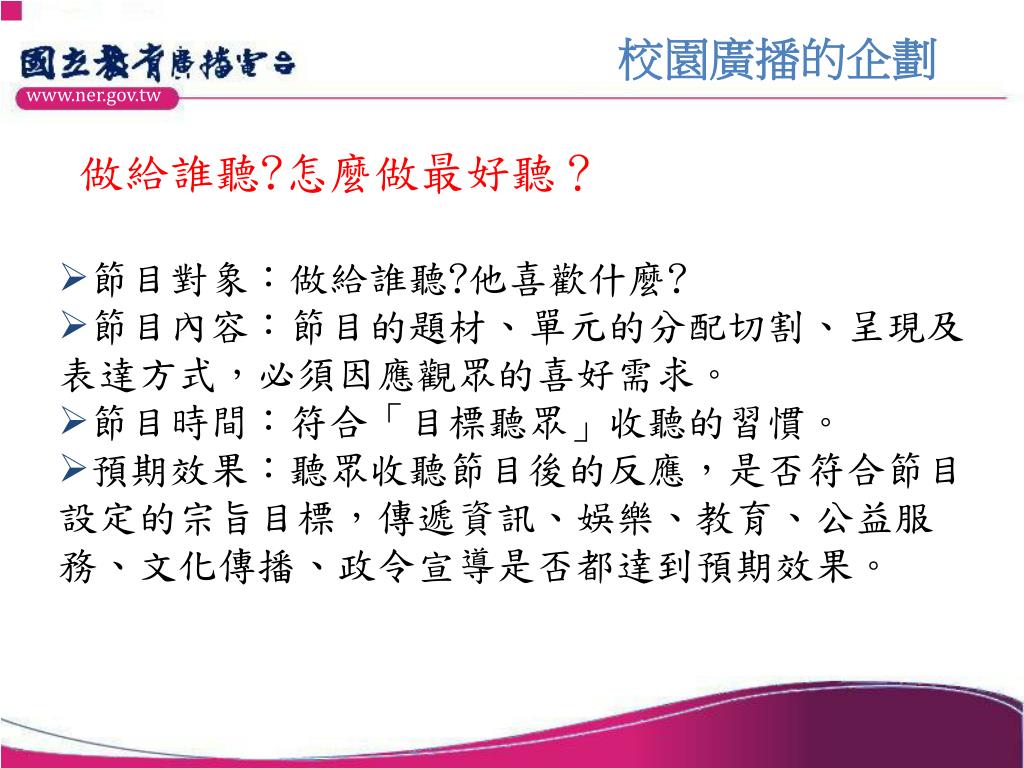 國立教育廣播電台
www.ner.gov.tw

校園廣播的企劃

做給誰聽?怎麼做最好聽？

➢節目對象：做給誰聽?他喜歡什麼?
➢節目內容：節目的題材、單元的分配切割、呈現及表達方式，必須因應觀眾的喜好需求。
➢節目時間：符合「目標聽眾」收聽的習慣。
➢預期效果：聽眾收聽節目後的反應，是否符合節目設定的宗旨目標，傳遞資訊、娛樂、教育、公益服務、文化傳播、政令宣導是否都達到預期效果。